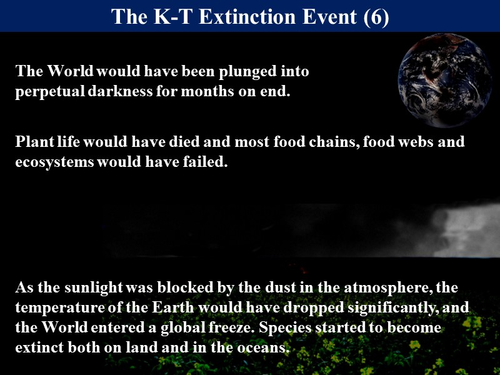 The K-T Extinction Event (6)

The World would have been plunged into perpetual darkness for months on end.

Plant life would have died and most food chains, food webs and ecosystems would have failed.

As the sunlight was blocked by the dust in the atmosphere, the temperature of the Earth would have dropped significantly, and the World entered a global freeze. Species started to become extinct both on land and in the oceans.